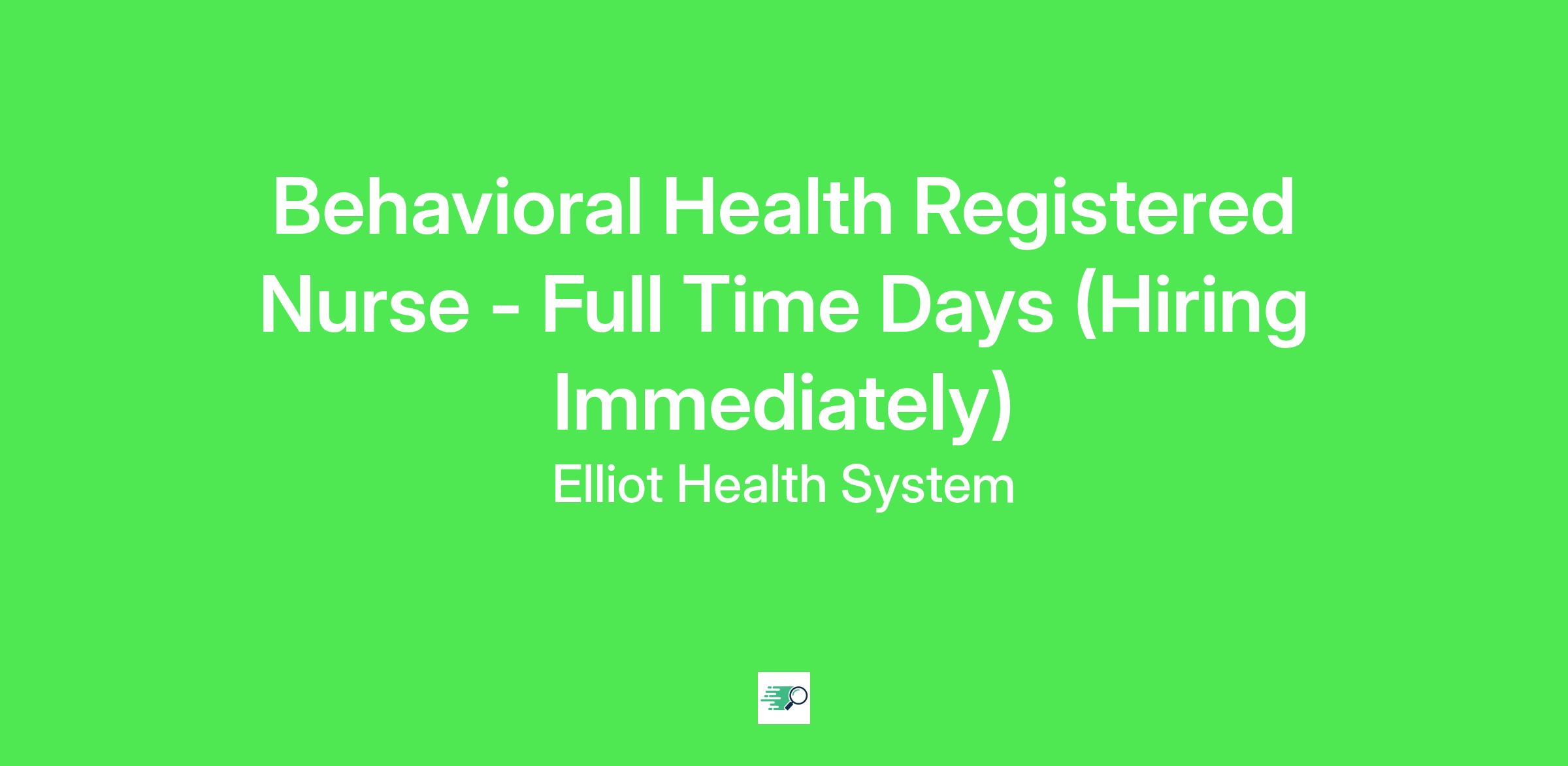 Behavioral Health Registered Nurse - Full Time Days (Hiring Immediately)

Elliot Health System